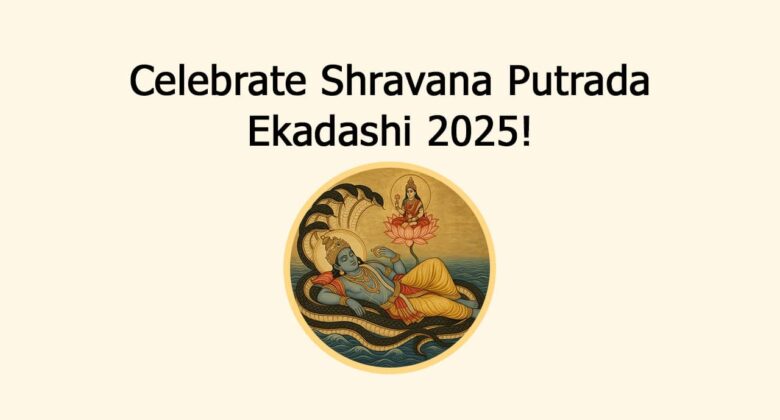 Celebrate Shravana Putrada Ekadashi 2025!